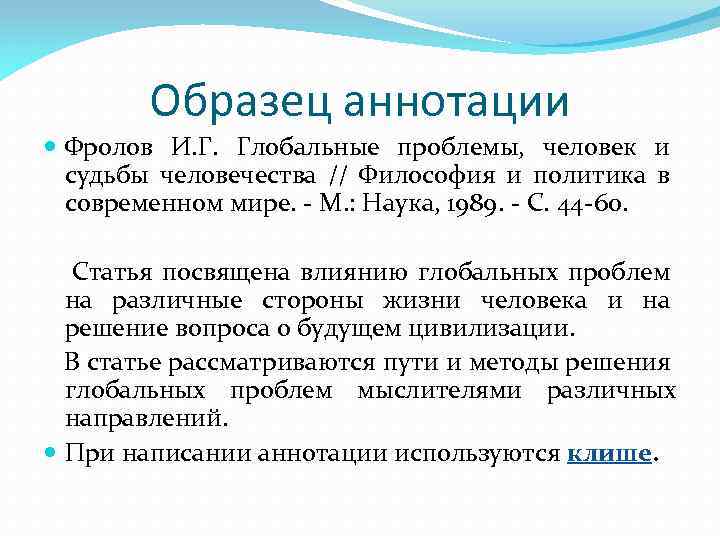 Образец аннотации

Фролов И.Г. Глобальные проблемы, человек и судьбы человечества // Философия и политика в современном мире. - М.: Наука, 1989. - С. 44-60.

Статья посвящена влиянию глобальных проблем на различные стороны жизни человека и на решение вопроса о будущем цивилизации.

В статье рассматриваются пути и методы решения глобальных проблем мыслителями различных направлений.

При написании аннотации используются клише.